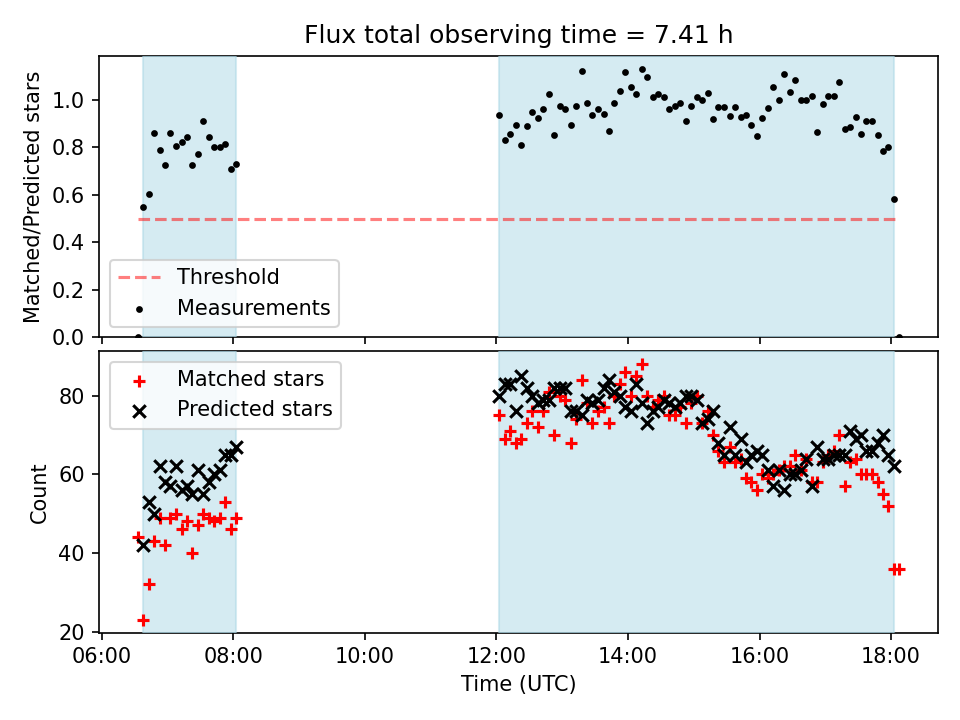 Flux total observing time = 7.41 h

Matched/Predicted stars

1.0
0.8
0.6
0.4
0.2
0.0

Threshold
Measurements

Matched stars
Predicted stars

Count

80
60
40
20

06:00
08:00
10:00
12:00
14:00
16:00
18:00

Time (UTC)